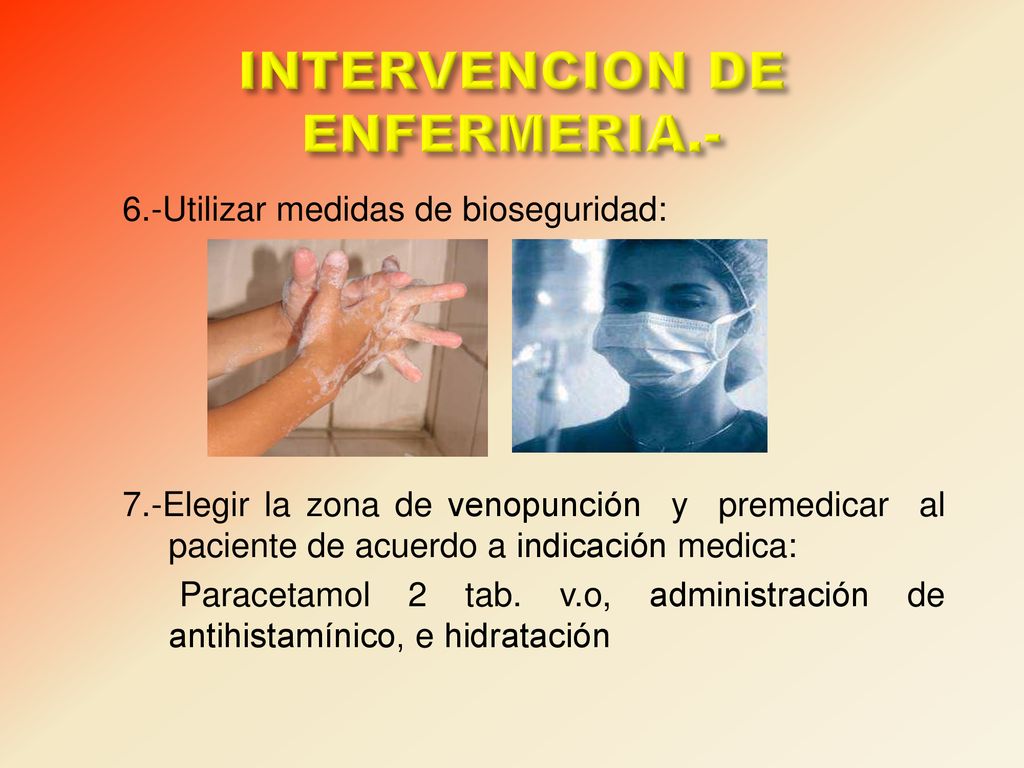 INTERVENCION DE ENFERMERIA.-

6.-Utilizar medidas de bioseguridad:

7.-Elegir la zona de venopunción y premedicar al paciente de acuerdo a indicación medica:

Paracetamol 2 tab. v.o, administración de antihistamínico, e hidratación